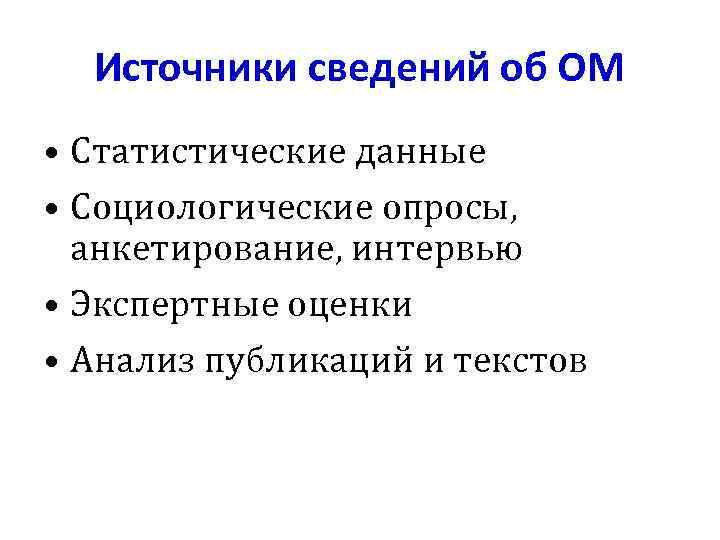 Источники сведений об ОМ

• Статистические данные
• Социологические опросы, анкетирование, интервью
• Экспертные оценки
• Анализ публикаций и текстов